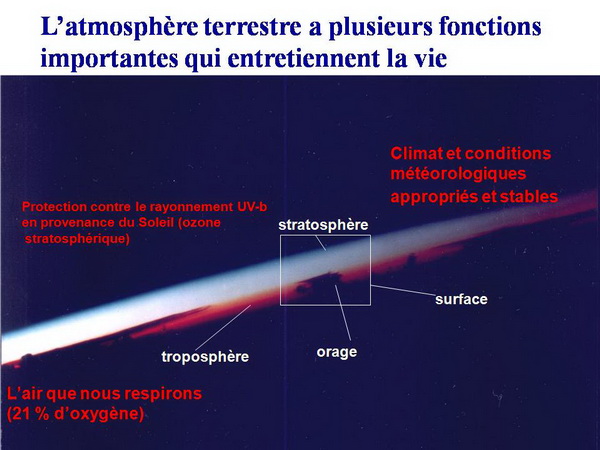 L’atmosphère terrestre a plusieurs fonctions importantes qui entretiennent la vie

Climat et conditions météorologiques appropriés et stables

Protection contre le rayonnement UV-b en provenance du Soleil (ozone stratosphérique)

stratosphère

surface

troposphère

orage

L’air que nous respirons (21 % d’oxygène)